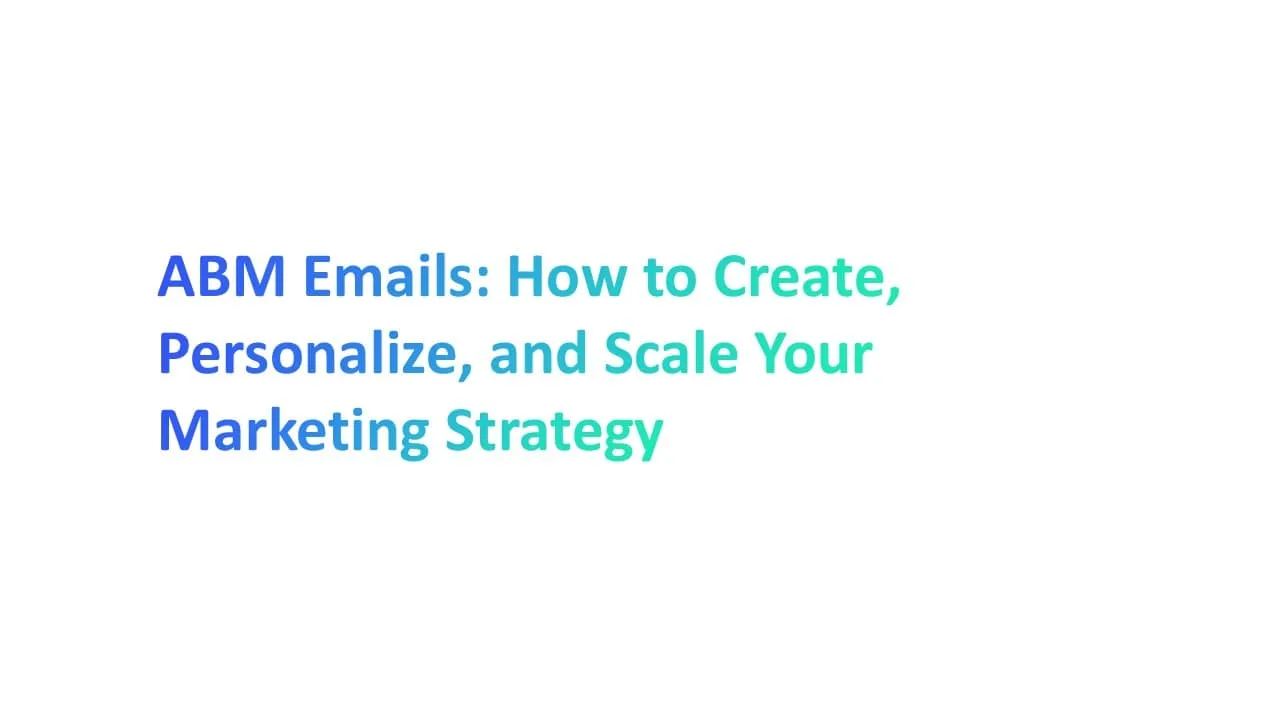 ABM Emails: How to Create, Personalize, and Scale Your Marketing Strategy